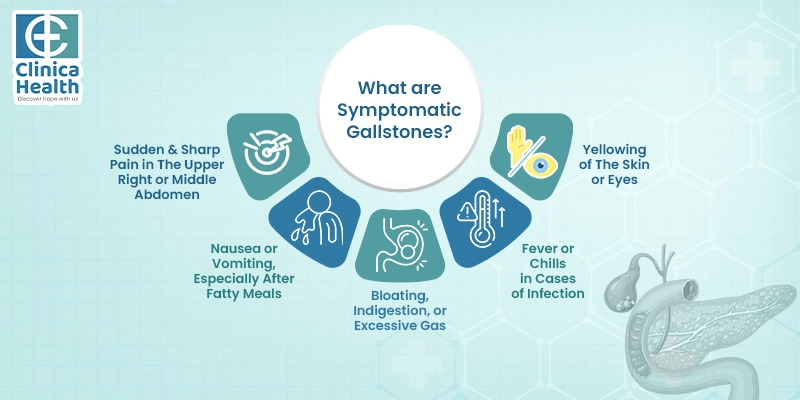 Clinica Health
Discover hope with us

What are Symptomatic Gallstones?

Sudden & Sharp Pain in The Upper Right or Middle Abdomen

Nausea or Vomiting, Especially After Fatty Meals

Bloating, Indigestion, or Excessive Gas

Fever or Chills in Cases of Infection

Yellowing of The Skin or Eyes